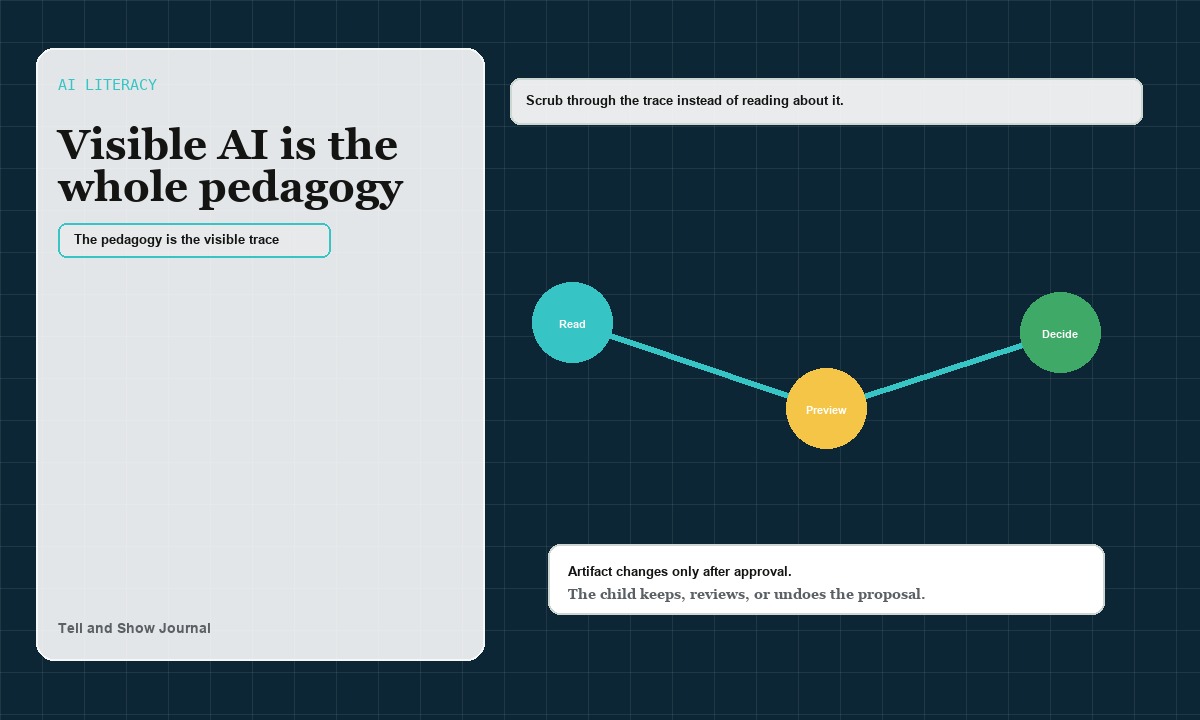 AI LITERACY

Visible AI is the whole pedagogy

The pedagogy is the visible trace

Tell and Show Journal

Scrub through the trace instead of reading about it.

Read

Preview

Decide

Artifact changes only after approval.

The child keeps, reviews, or undoes the proposal.